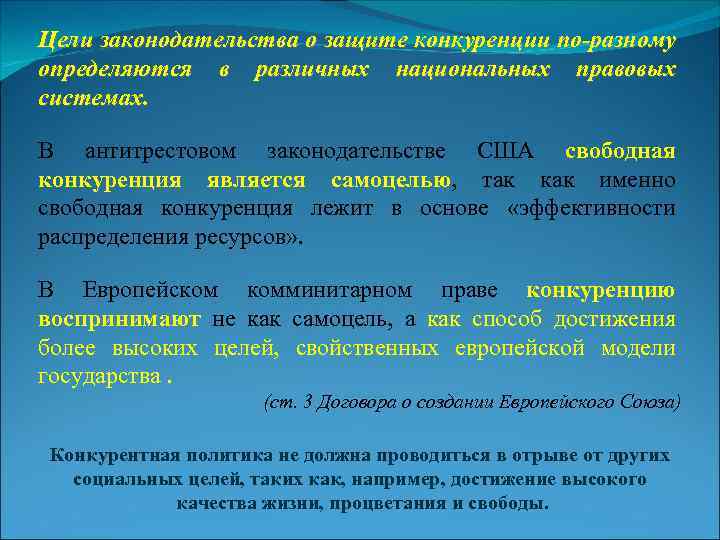 Цели законодательства о защите конкуренции по-разному определяются в различных национальных правовых системах.

В антитрестовом законодательстве США свободная конкуренция является самоцелью, так как именно свободная конкуренция лежит в основе «эффективности распределения ресурсов».

В Европейском комминитарном праве конкуренцию воспринимают не как самоцель, а как способ достижения более высоких целей, свойственных европейской модели государства .

(ст. 3 Договора о создании Европейского Союза)

Конкурентная политика не должна проводиться в отрыве от других социальных целей, таких как, например, достижение высокого качества жизни, процветания и свободы.